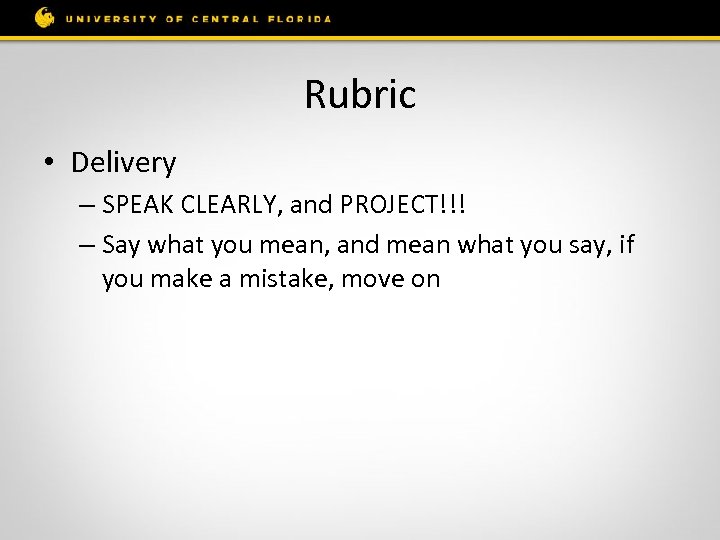 UNIVERSITY OF CENTRAL FLORIDA

Rubric

• Delivery
– SPEAK CLEARLY, and PROJECT!!!
– Say what you mean, and mean what you say, if you make a mistake, move on